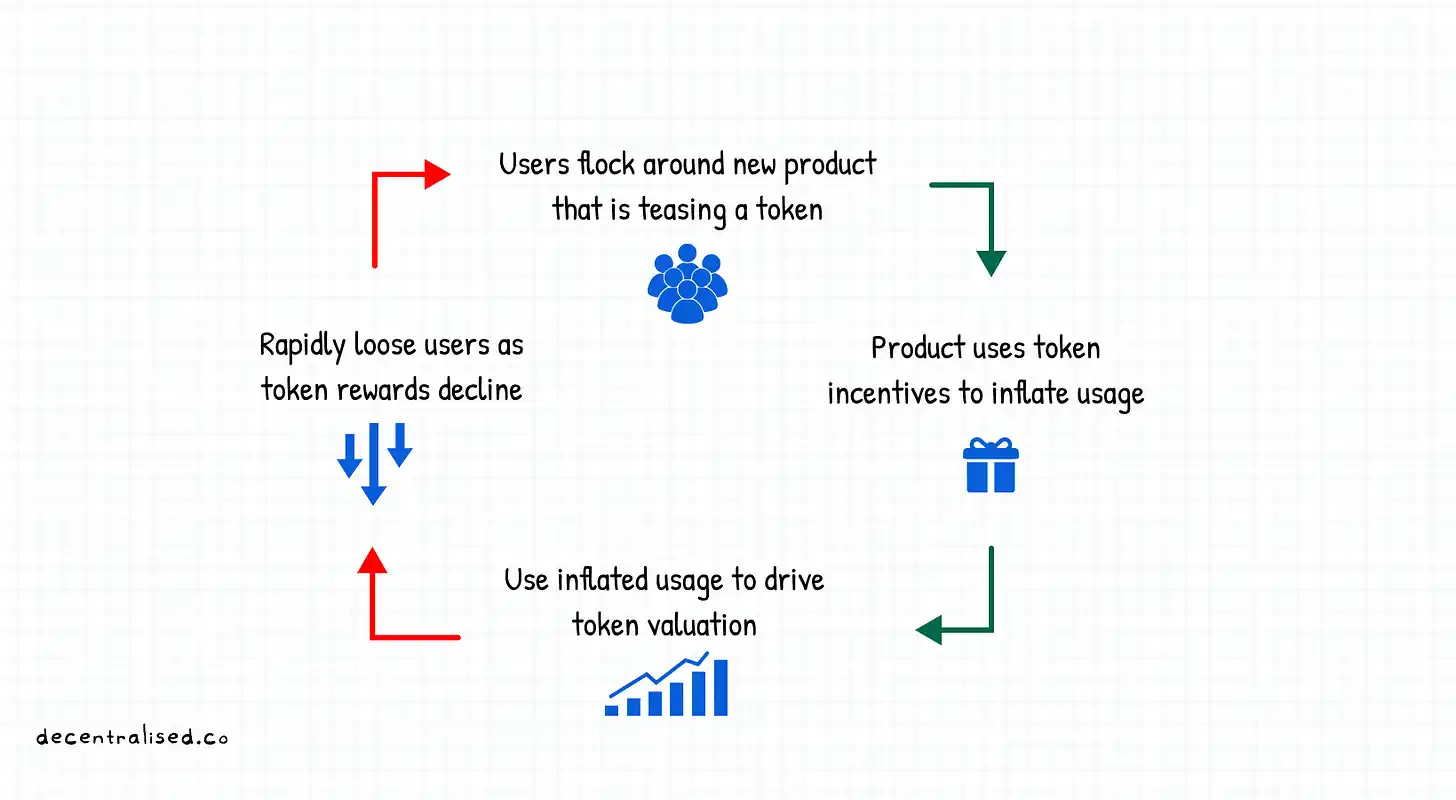 Users flock around new product that is teasing a token

Product uses token incentives to inflate usage

Use inflated usage to drive token valuation

Rapidly loose users as token rewards decline

decentralised.co